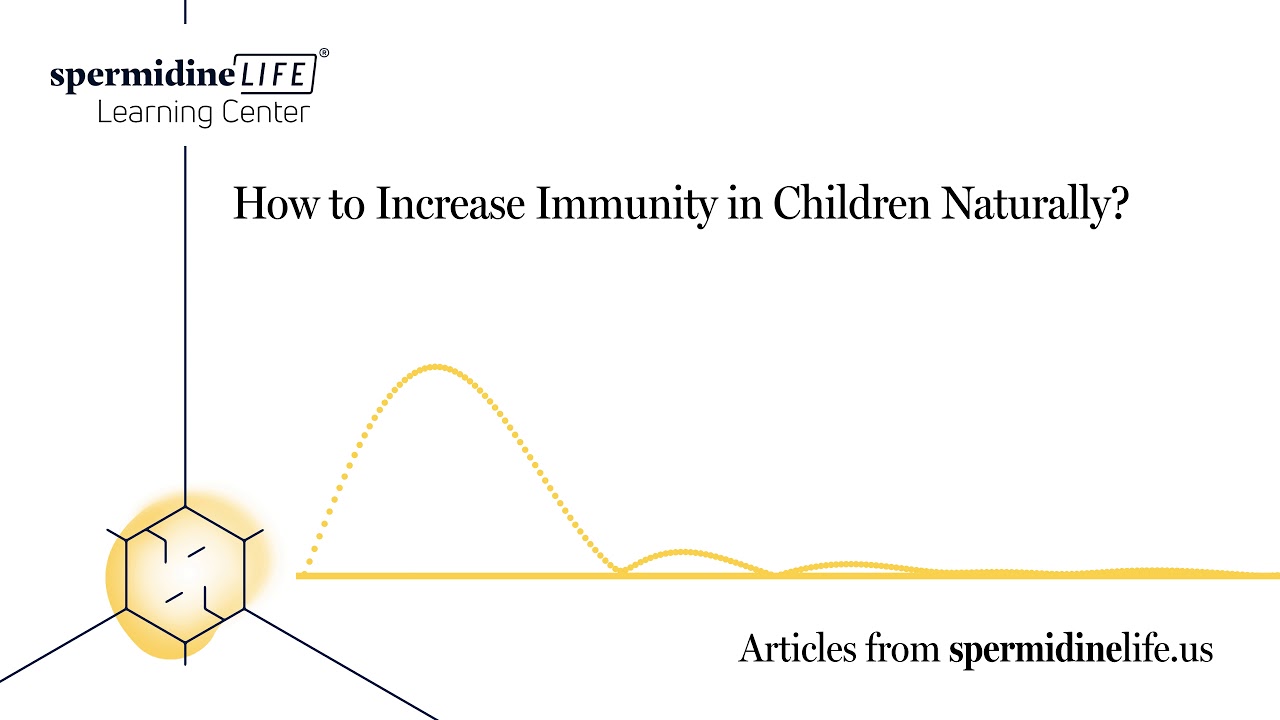 spermidineLIFE®
Learning Center

How to Increase Immunity in Children Naturally?

Articles from spermidinelife.us